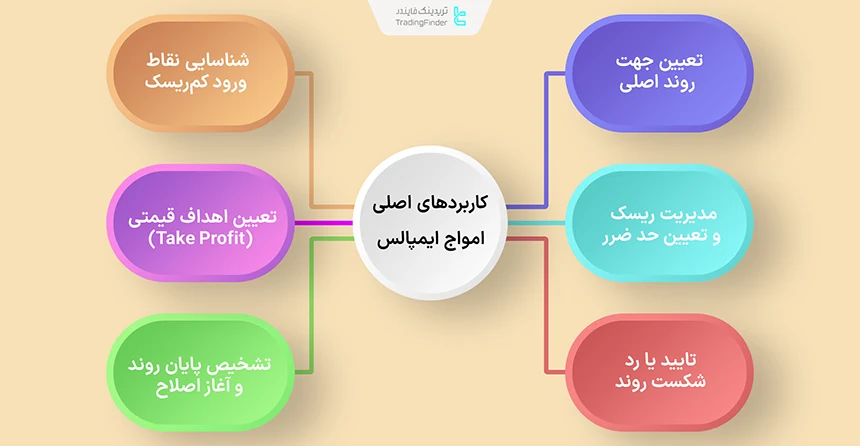 تریدینگ فایندر
TradingFinder

کاربردهای اصلی امواج ایمپالس

تعیین جهت روند اصلی

مدیریت ریسک و تعیین حد ضرر

تایید یا رد شکست روند

شناسایی نقاط ورود کم‌ریسک

تعیین اهداف قیمتی (Take Profit)

تشخیص پایان روند و آغاز اصلاح